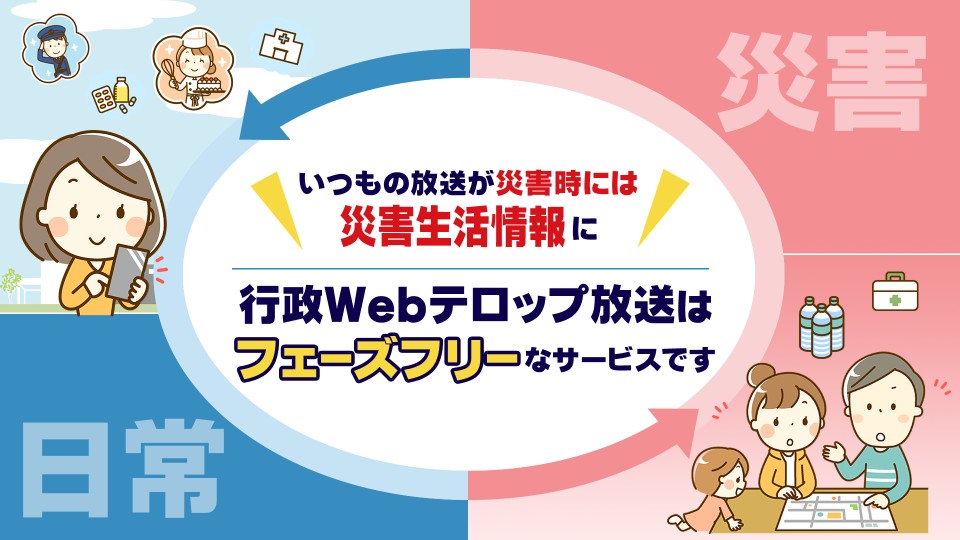 災害

いつもの放送が災害時には
災害生活情報に

行政Webテロップ放送は
フェーズフリーなサービスです

日常